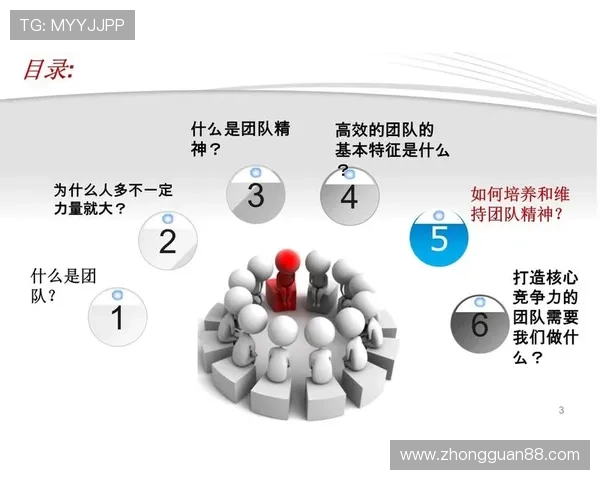 TG: MYYJJPP

目录:

什么是团队？
1

为什么人多不一定力量就大？
2

什么是团队精神？
3

高效的团队的基本特征是什么？
4

如何培养和维持团队精神？
5

打造核心竞争力的团队需要我们做什么？
6

3

www.zhongguan88.com